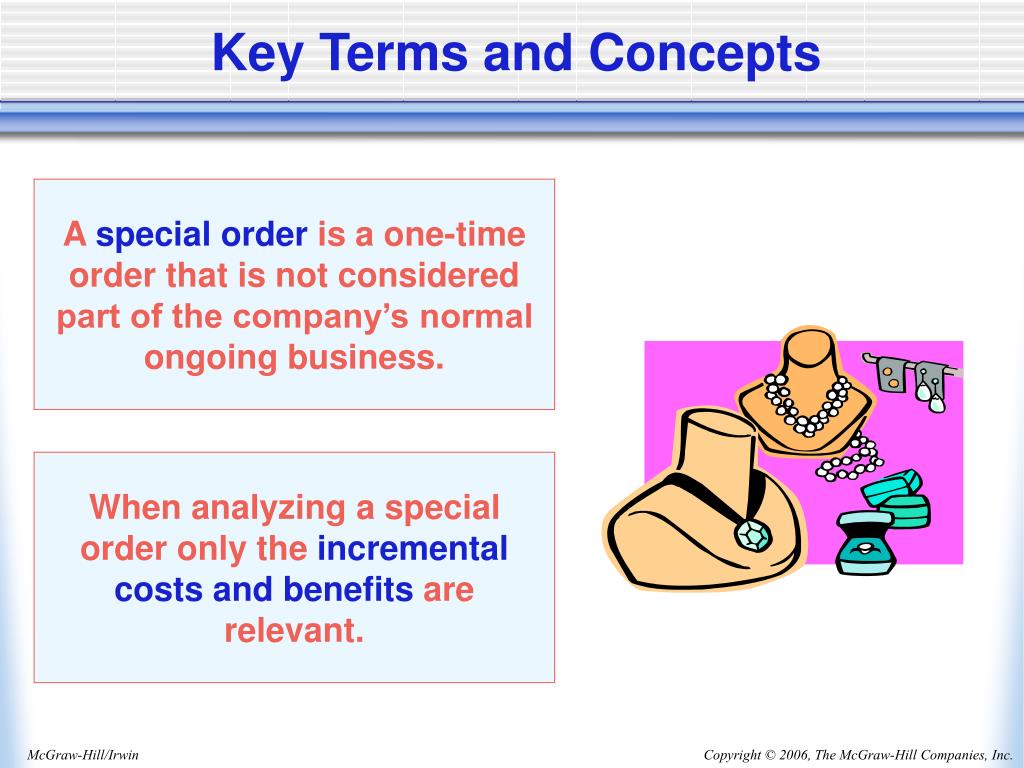 Key Terms and Concepts

A special order is a one-time order that is not considered part of the company’s normal ongoing business.

When analyzing a special order only the incremental costs and benefits are relevant.

McGraw-Hill/Irwin

Copyright © 2006, The McGraw-Hill Companies, Inc.